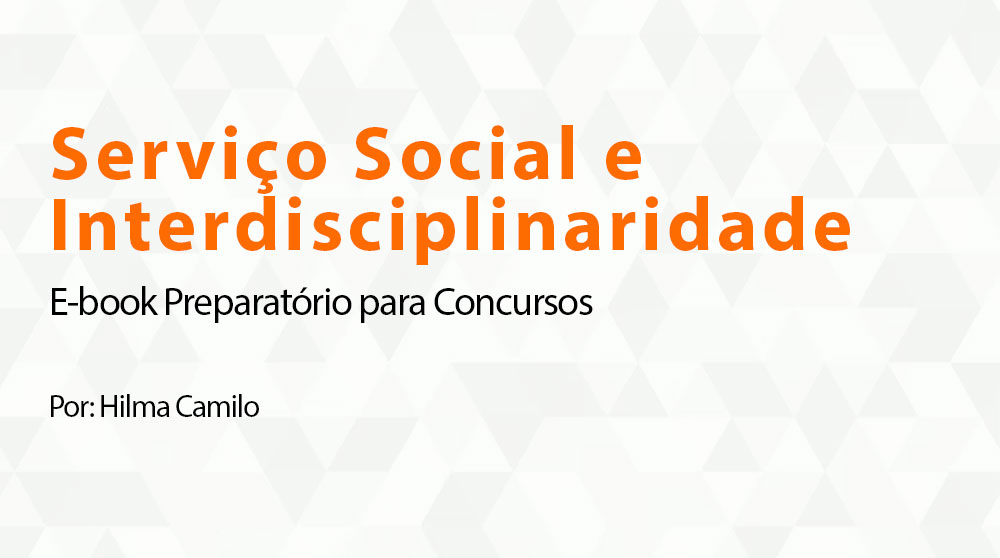 Serviço Social e Interdisciplinaridade

E-book Preparatório para Concursos

Por: Hilma Camilo